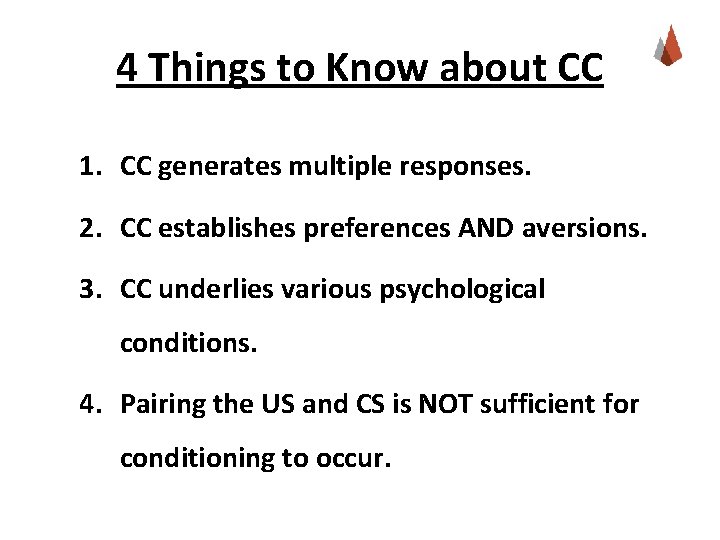 4 Things to Know about CC

1. CC generates multiple responses.
2. CC establishes preferences AND aversions.
3. CC underlies various psychological conditions.
4. Pairing the US and CS is NOT sufficient for conditioning to occur.